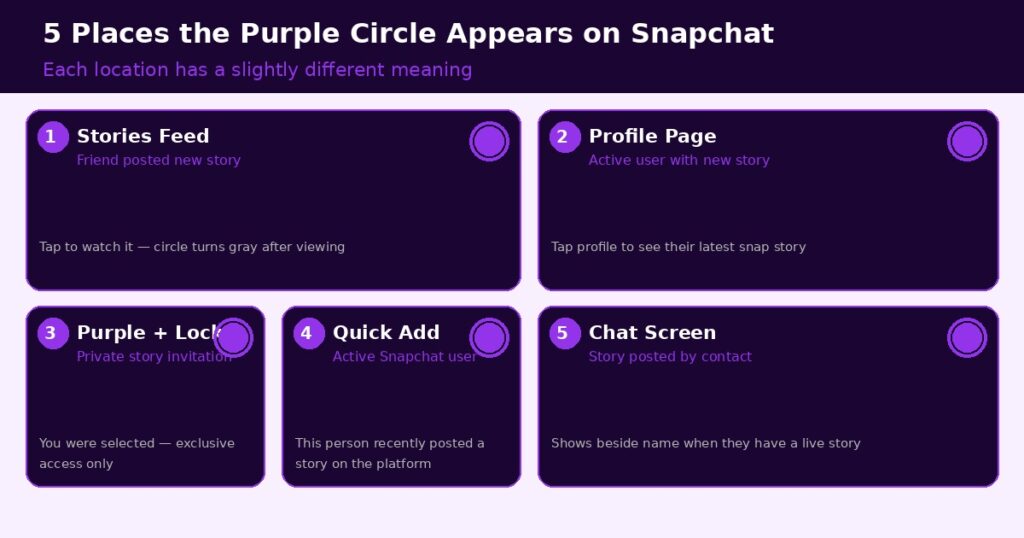 5 Places the Purple Circle Appears on Snapchat

Each location has a slightly different meaning

1 Stories Feed
Friend posted new story
Tap to watch it — circle turns gray after viewing

2 Profile Page
Active user with new story
Tap profile to see their latest snap story

3 Purple + Lock
Private story invitation
You were selected — exclusive access only

4 Quick Add
Active Snapchat user
This person recently posted a story on the platform

5 Chat Screen
Story posted by contact
Shows beside name when they have a live story